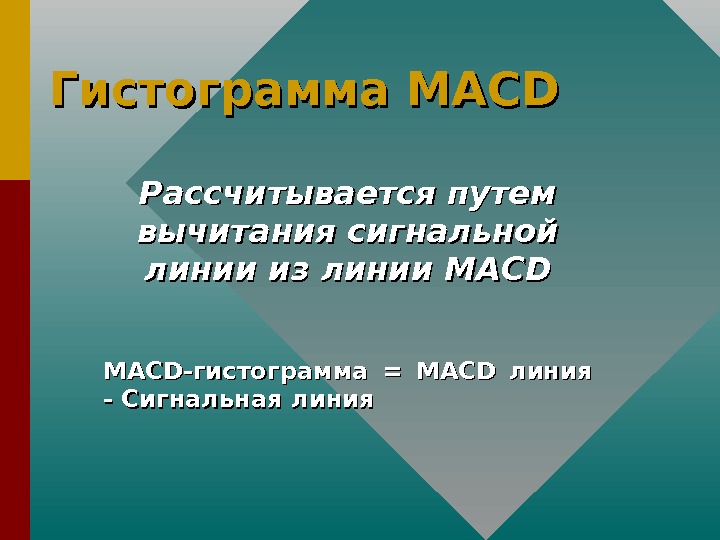 Гистограмма MACD

Рассчитывается путем вычитания сигнальной линии из линии MACD

MACD-гистограмма = MACD линия - Сигнальная линия